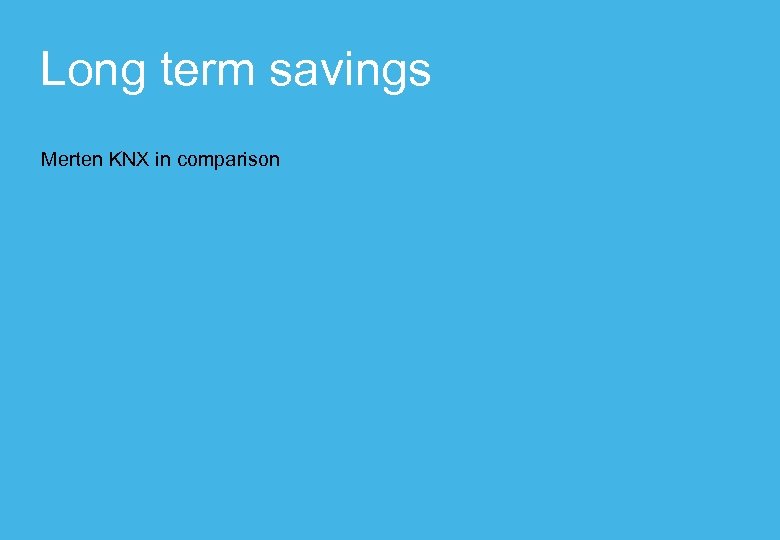 Long term savings

Merten KNX in comparison